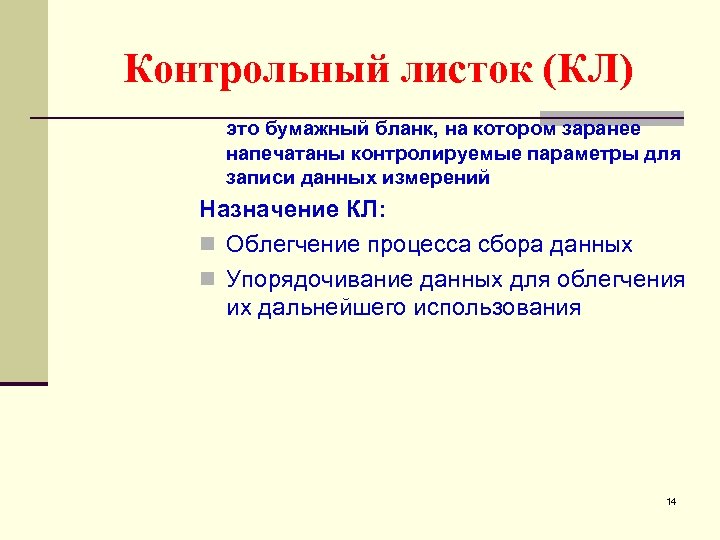 Контрольный листок (КЛ)

это бумажный бланк, на котором заранее напечатаны контролируемые параметры для записи данных измерений

Назначение КЛ:

Облегчение процесса сбора данных

Упорядочивание данных для облегчения их дальнейшего использования

14